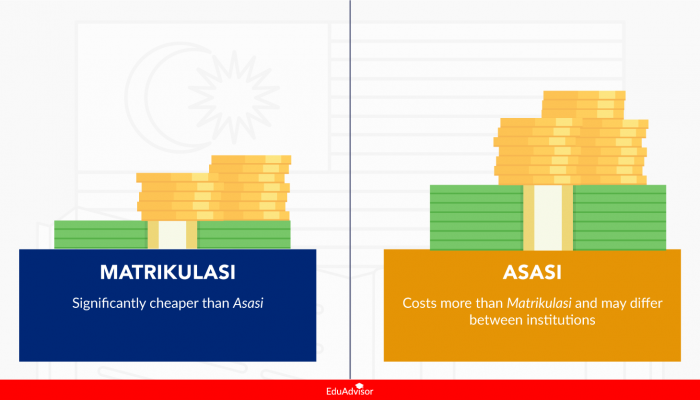 MATRIKULASI

Significantly cheaper than Asasi

ASASI

Costs more than Matrikulasi and may differ between institutions

EduAdvisor